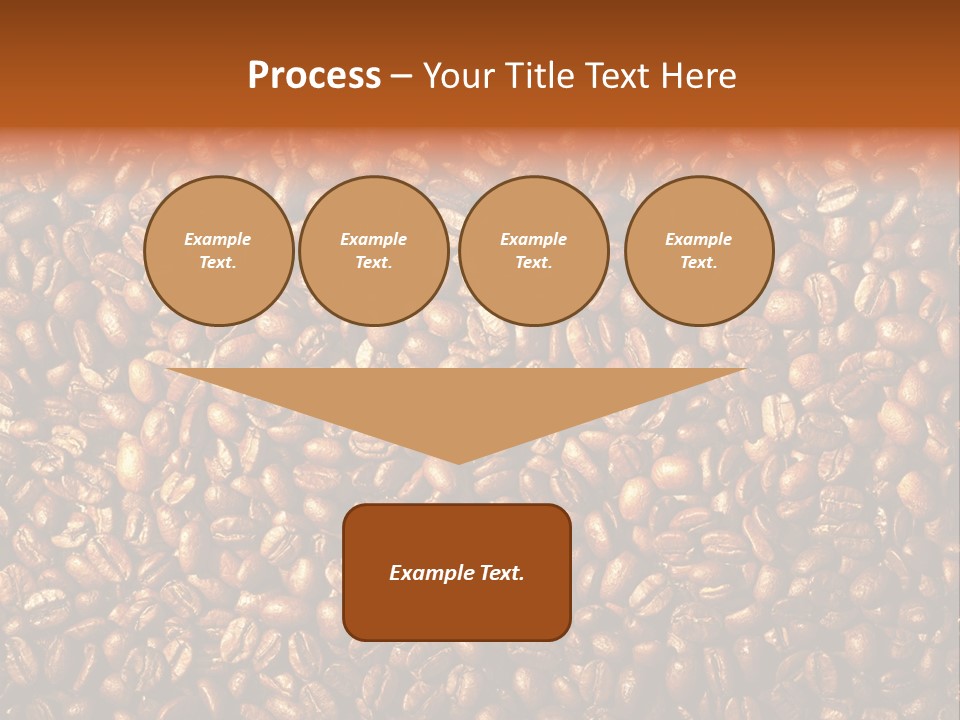 Process – Your Title Text Here

Example Text.

Example Text.

Example Text.

Example Text.

Example Text.